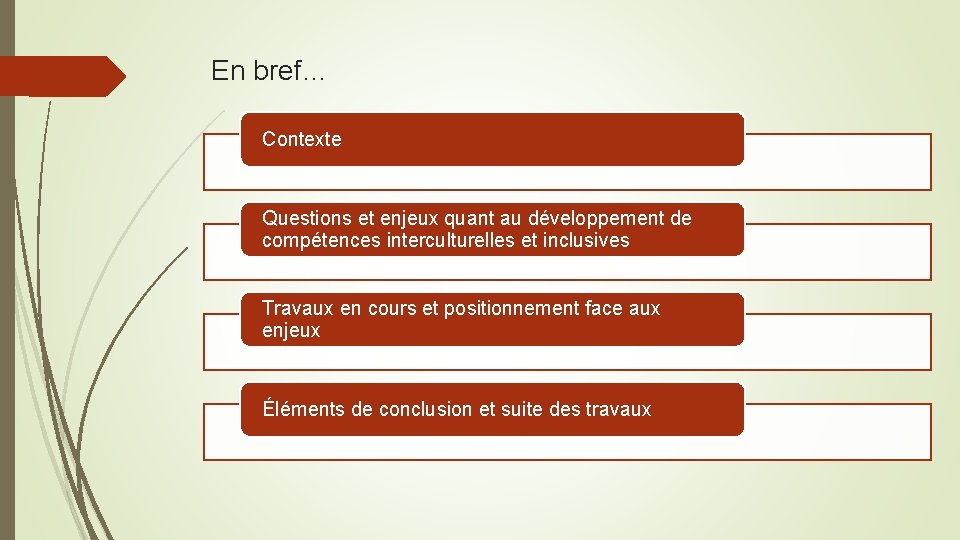 En bref…

Contexte

Questions et enjeux quant au développement de compétences interculturelles et inclusives

Travaux en cours et positionnement face aux enjeux

Éléments de conclusion et suite des travaux